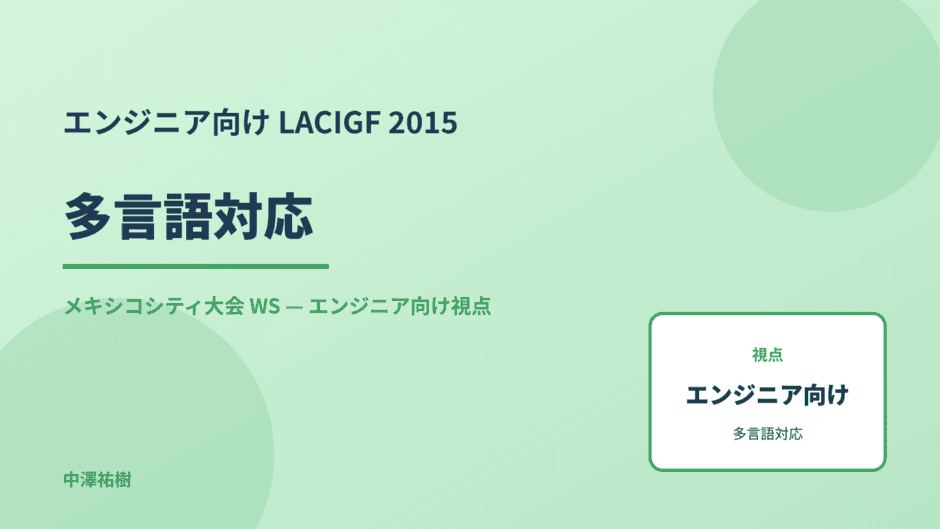 エンジニア向け LACIGF 2015

多言語対応

メキシコシティ大会 WS — エンジニア向け視点

視点

エンジニア向け

多言語対応

中澤祐樹